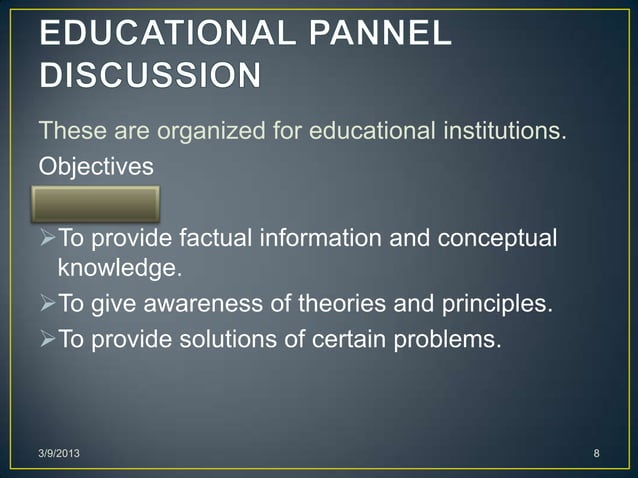 EDUCATIONAL PANNEL DISCUSSION

These are organized for educational institutions.

Objectives

➢To provide factual information and conceptual knowledge.

➢To give awareness of theories and principles.

➢To provide solutions of certain problems.

3/9/2013

8